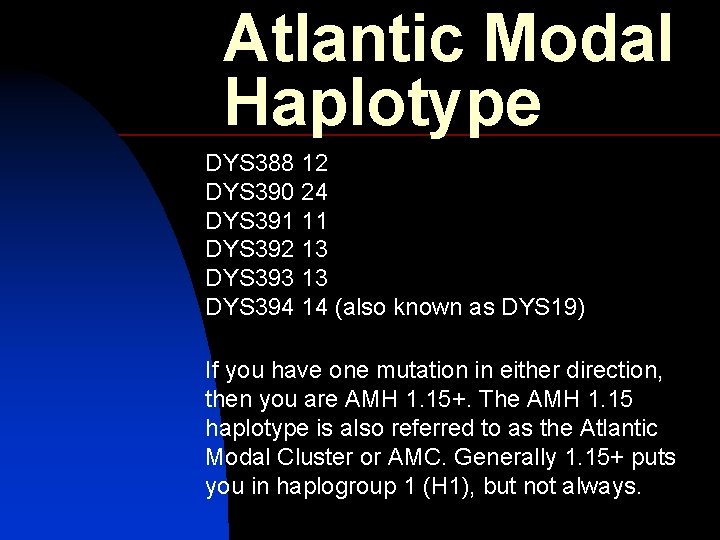 Atlantic Modal Haplotype

DYS388 12
DYS390 24
DYS391 11
DYS392 13
DYS393 13
DYS394 14 (also known as DYS19)

If you have one mutation in either direction, then you are AMH 1.15+. The AMH 1.15 haplotype is also referred to as the Atlantic Modal Cluster or AMC. Generally 1.15+ puts you in haplogroup 1 (H1), but not always.